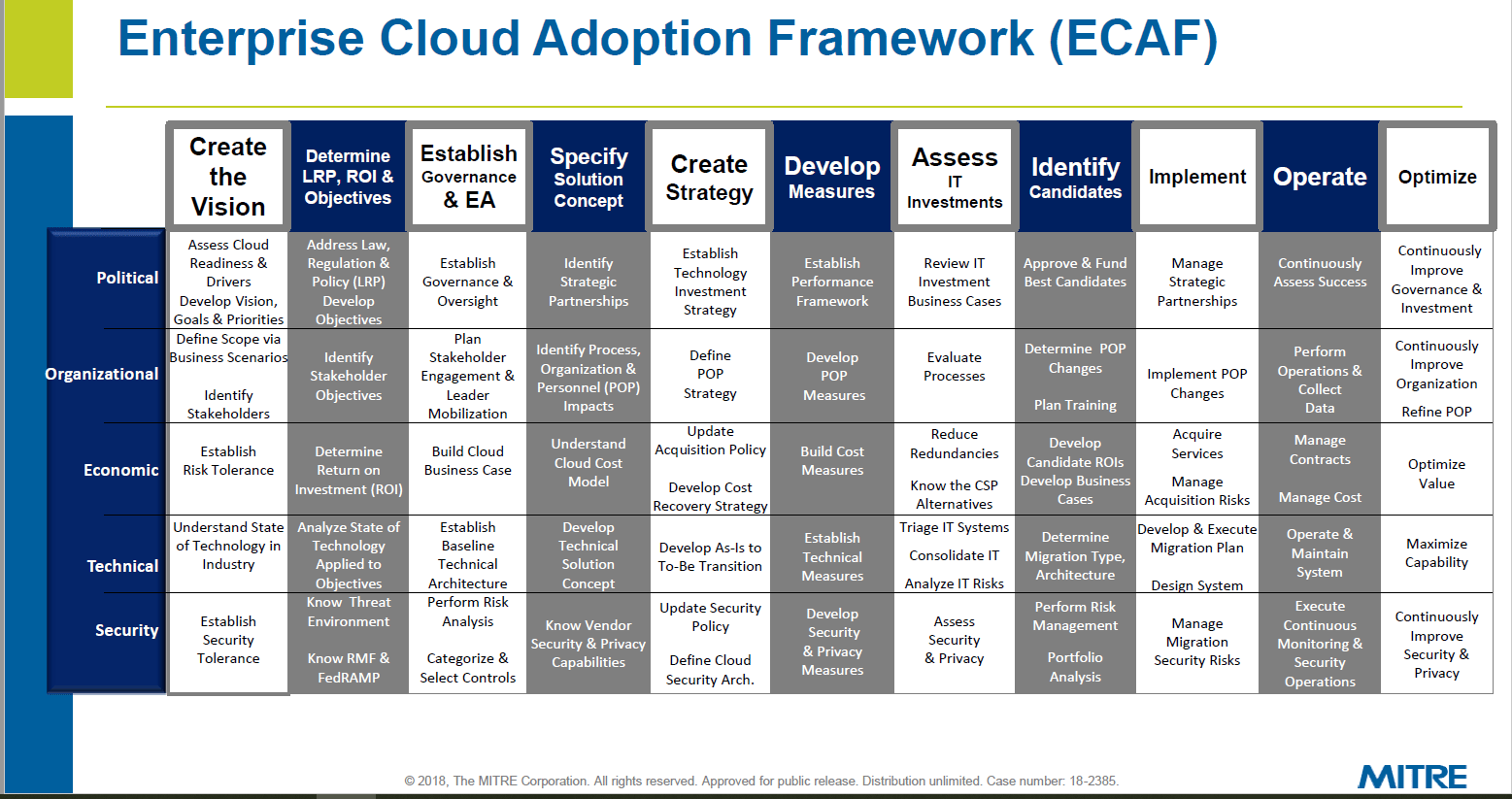 Enterprise Cloud Adoption Framework (ECAF)

| | Create the Vision | Determine LRP, ROI & Objectives | Establish Governance & EA | Specify Solution Concept | Create Strategy | Develop Measures | Assess IT Investments | Identify Candidates | Implement | Operate | Optimize |
|---|---|---|---|---|---|---|---|---|---|---|---|
| Political | Assess Cloud Readiness & Drivers Develop Vision, Goals & Priorities | Address Law, Regulation & Policy (LRP) Develop Objectives | Establish Governance & Oversight | Identify Strategic Partnerships | Establish Technology Investment Strategy | Establish Performance Framework | Review IT Investment Business Cases | Approve & Fund Best Candidates | Manage Strategic Partnerships | Continuously Assess Success | Continuously Improve Governance & Investment |
| Organizational | Define Scope via Business Scenarios Identify Stakeholders | Identify Stakeholder Objectives | Plan Stakeholder Engagement & Leader Mobilization | Identify Process, Organization & Personnel (POP) Impacts | Define POP Strategy | Develop POP Measures | Evaluate Processes | Determine POP Changes Plan Training | Implement POP Changes | Perform Operations & Collect Data | Continuously Improve Organization Refine POP |
| Economic | Establish Risk Tolerance | Determine Return on Investment (ROI) | Build Cloud Business Case | Understand Cloud Cost Model | Update Acquisition Policy Develop Cost Recovery Strategy | Build Cost Measures | Reduce Redundancies Know the CSP Alternatives | Develop Candidate ROIs Develop Business Cases | Acquire Services Manage Acquisition Risks | Manage Contracts Manage Cost | Optimize Value |
| Technical | Understand State of Technology in Industry | Analyze State of Technology Applied to Objectives | Establish Baseline Technical Architecture | Develop Technical Solution Concept | Develop As-Is to To-Be Transition | Establish Technical Measures | Triage IT Systems Consolidate IT Analyze IT Risks | Determine Migration Type, Architecture | Develop & Execute Migration Plan Design System | Operate & Maintain System | Maximize Capability |
| Security | Establish Security Tolerance | Know Threat Environment Know RMF & FedRAMP | Perform Risk Analysis Categorize & Select Controls | Know Vendor Security & Privacy Capabilities | Update Security Policy Define Cloud Security Arch. | Develop Security & Privacy Measures | Assess Security & Privacy | Perform Risk Management Portfolio Analysis | Manage Migration Security Risks | Execute Continuous Monitoring & Security Operations | Continuously Improve Security & Privacy |

© 2018, The MITRE Corporation. All rights reserved. Approved for public release. Distribution unlimited. Case number: 18-2385.

MITRE